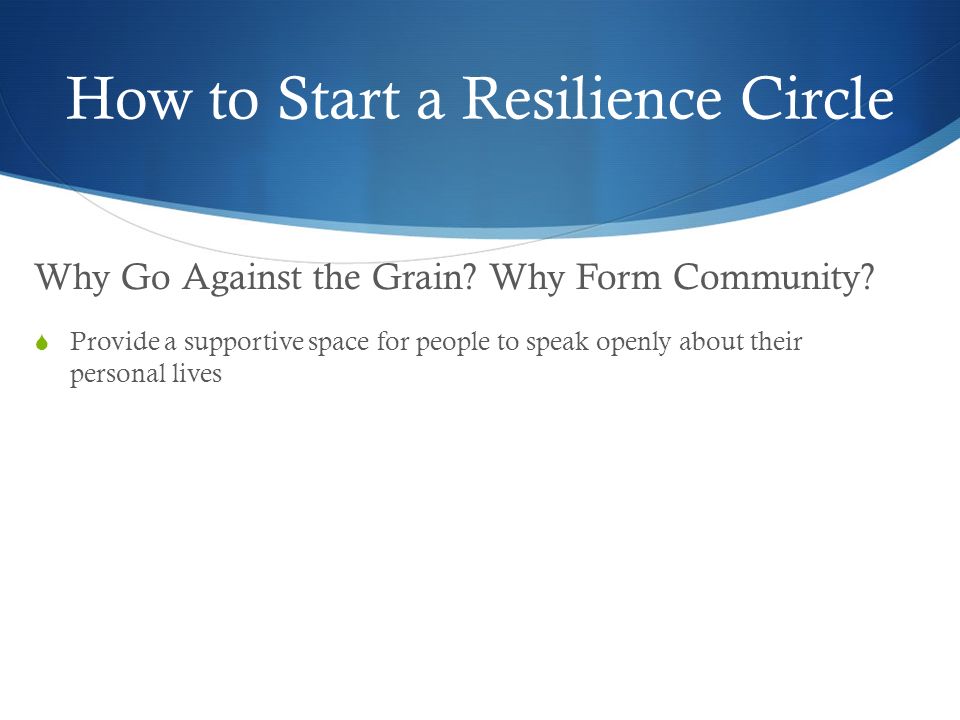 How to Start a Resilience Circle

Why Go Against the Grain? Why Form Community?

Provide a supportive space for people to speak openly about their personal lives